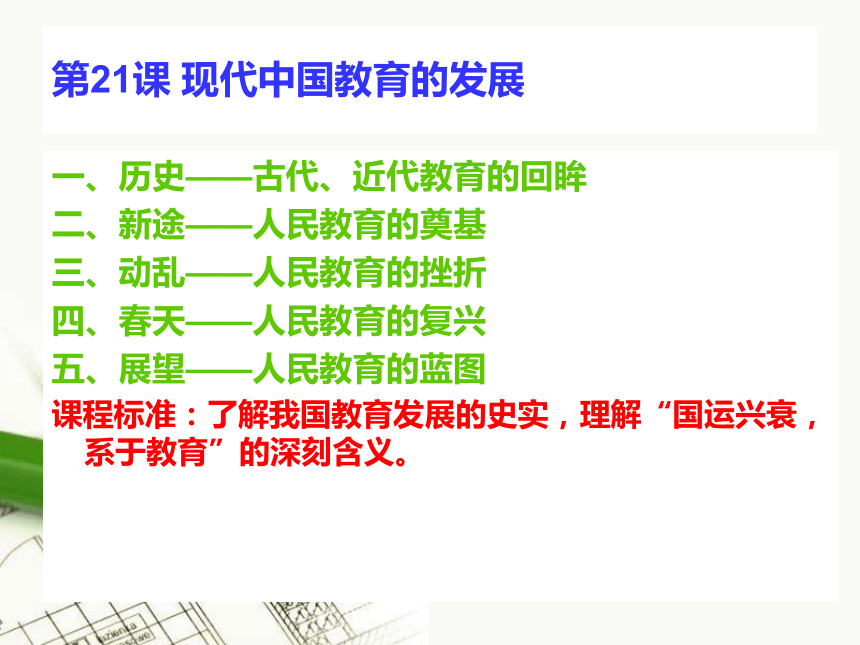 第21课 现代中国教育的发展

一、历史——古代、近代教育的回眸
二、新途——人民教育的奠基
三、动乱——人民教育的挫折
四、春天——人民教育的复兴
五、展望——人民教育的蓝图
课程标准：了解我国教育发展的史实，理解“国运兴衰，系于教育”的深刻含义。